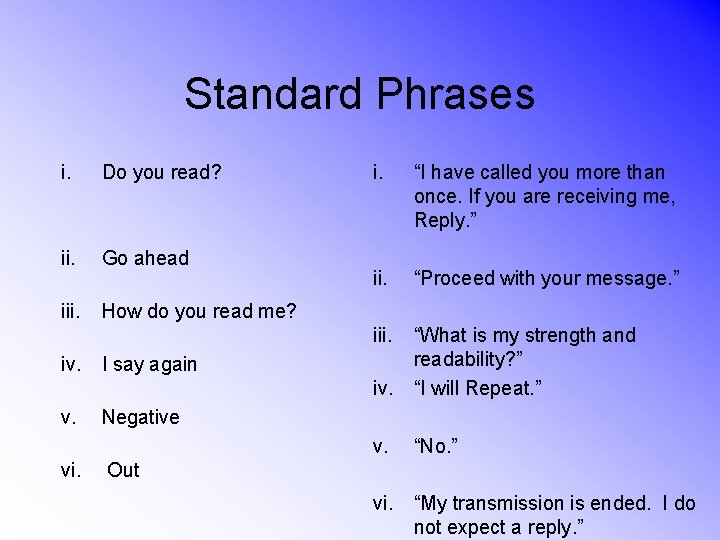 Standard Phrases

i. Do you read?

ii. Go ahead

iii. How do you read me?

iv. I say again

v. Negative

vi. Out

i. “I have called you more than once. If you are receiving me, Reply.”

ii. “Proceed with your message.”

iii. “What is my strength and readability?”

iv. “I will Repeat.”

v. “No.”

vi. “My transmission is ended. I do not expect a reply.”